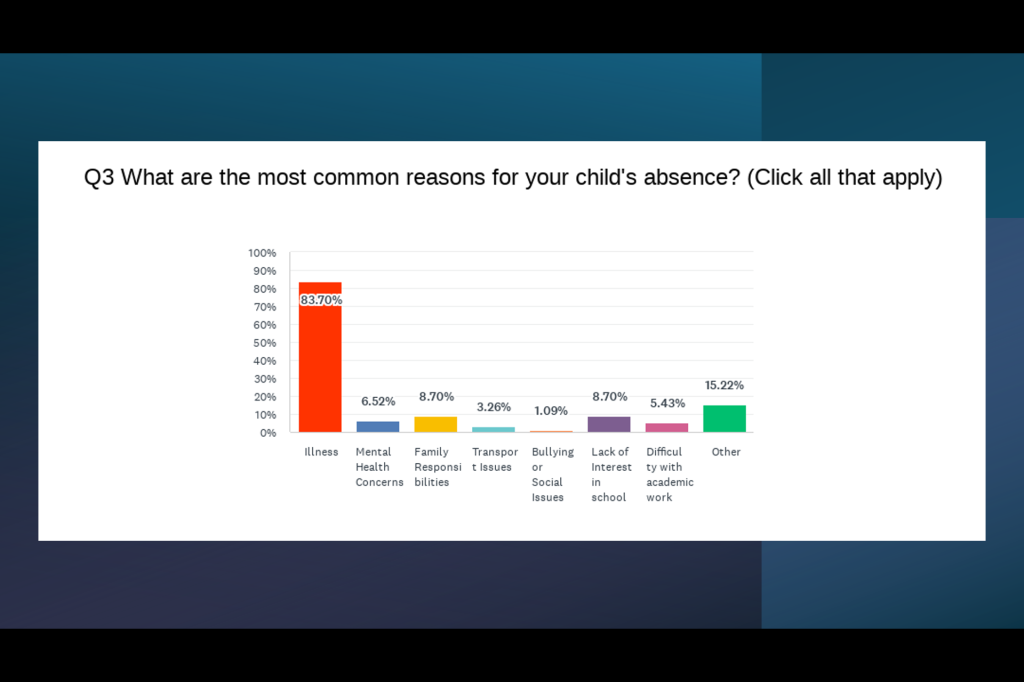 Q3 What are the most common reasons for your child's absence? (Click all that apply)

100%
90%
80%
70%
60%
50%
40%
30%
20%
10%
0%

83.70%
6.52%
8.70%
3.26%
1.09%
8.70%
5.43%
15.22%

Illness
Mental Health Concerns
Family Responsibilities
Transport Issues
Bullying or Social Issues
Lack of Interest in school
Difficulty with academic work
Other